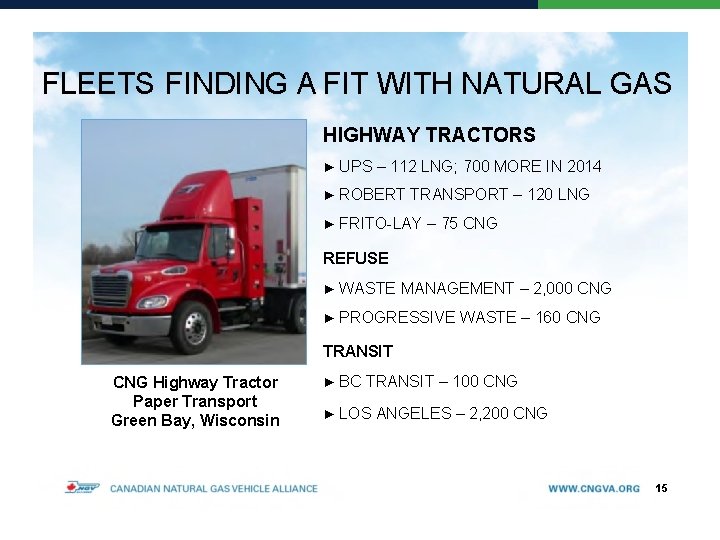 FLEETS FINDING A FIT WITH NATURAL GAS

CNG Highway Tractor
Paper Transport
Green Bay, Wisconsin

HIGHWAY TRACTORS

► UPS – 112 LNG; 700 MORE IN 2014

► ROBERT TRANSPORT – 120 LNG

► FRITO-LAY – 75 CNG

REFUSE

► WASTE MANAGEMENT – 2,000 CNG

► PROGRESSIVE WASTE – 160 CNG

TRANSIT

► BC TRANSIT – 100 CNG

► LOS ANGELES – 2,200 CNG

NGV

CANADIAN NATURAL GAS VEHICLE ALLIANCE

WWW.CNGVA.ORG 15